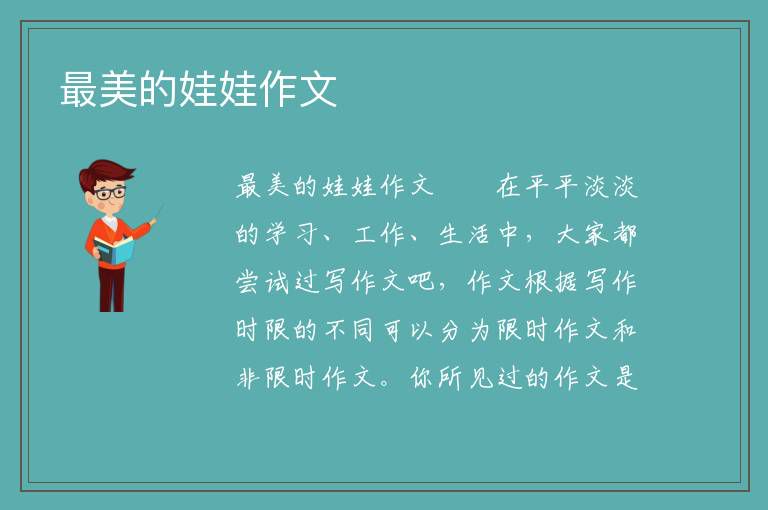 最美的娃娃作文

最美的娃娃作文　　在平平淡淡的学习、工作、生活中，大家都尝试过写作文吧，作文根据写作时限的不同可以分为限时作文和非限时作文。你所见过的作文是